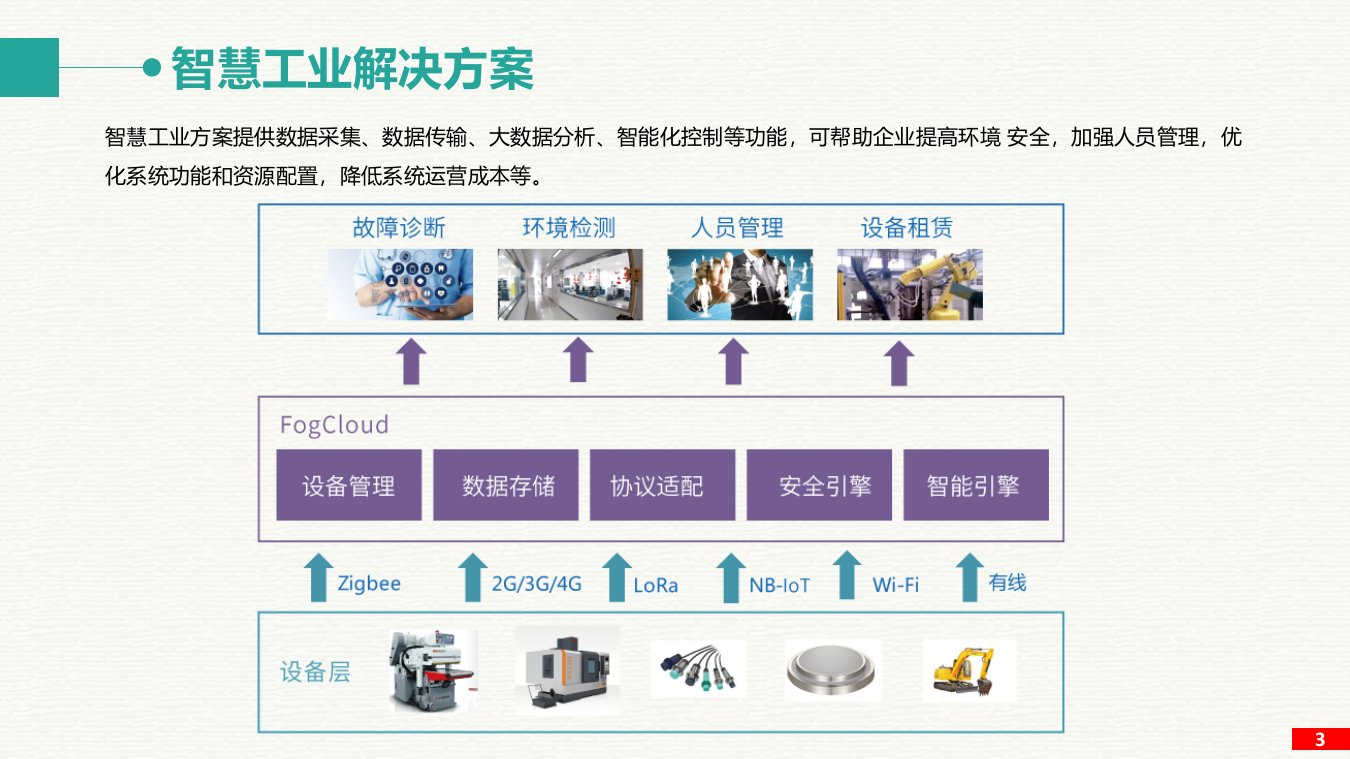 智慧工业解决方案

智慧工业方案提供数据采集、数据传输、大数据分析、智能化控制等功能，可帮助企业提高环境 安全，加强人员管理，优化系统功能和资源配置，降低系统运营成本等。

故障诊断 环境检测 人员管理 设备租赁

FogCloud

设备管理 数据存储 协议适配 安全引擎 智能引擎

Zigbee 2G/3G/4G LoRa NB-IoT Wi-Fi 有线

设备层

3